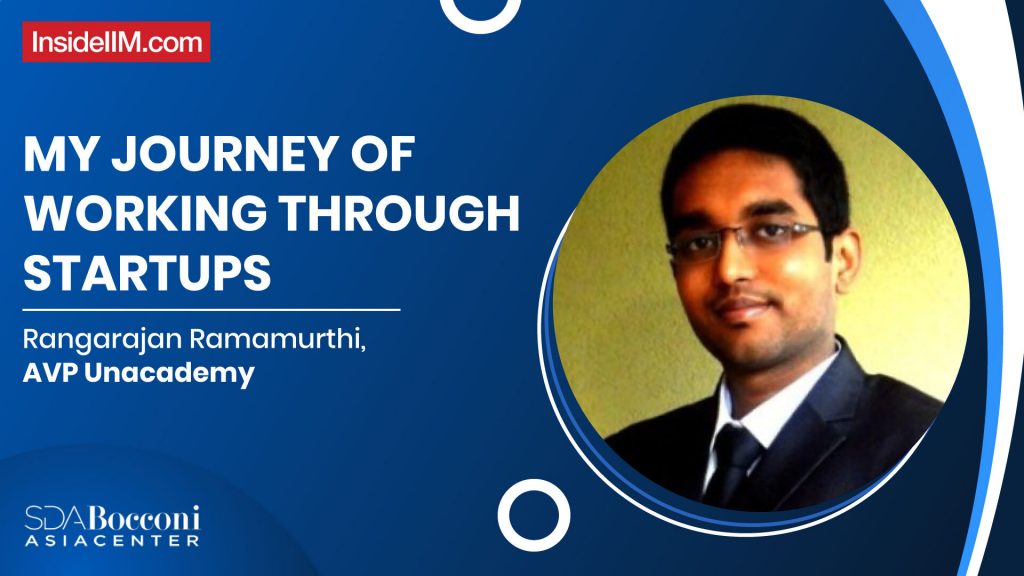 InsideIIM.com

MY JOURNEY OF WORKING THROUGH STARTUPS

Rangarajan Ramamurthi,
AVP Unacademy

SDA Bocconi
ASIA CENTER